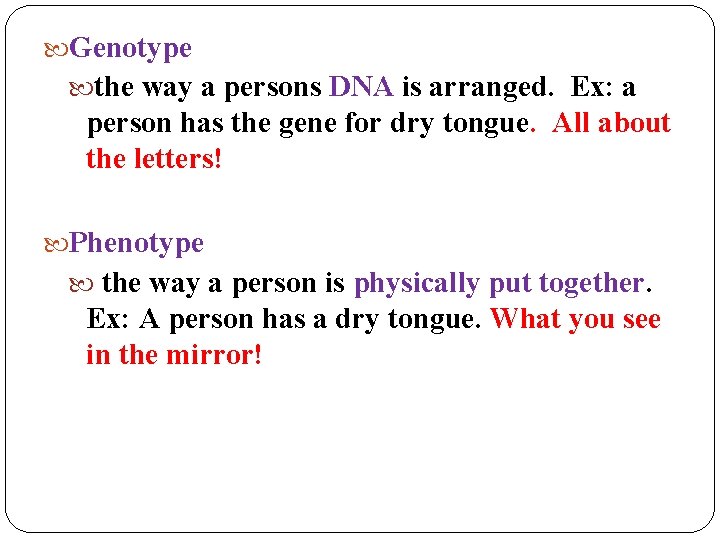 Genotype

the way a persons DNA is arranged. Ex: a person has the gene for dry tongue. All about the letters!

Phenotype

the way a person is physically put together. Ex: A person has a dry tongue. What you see in the mirror!